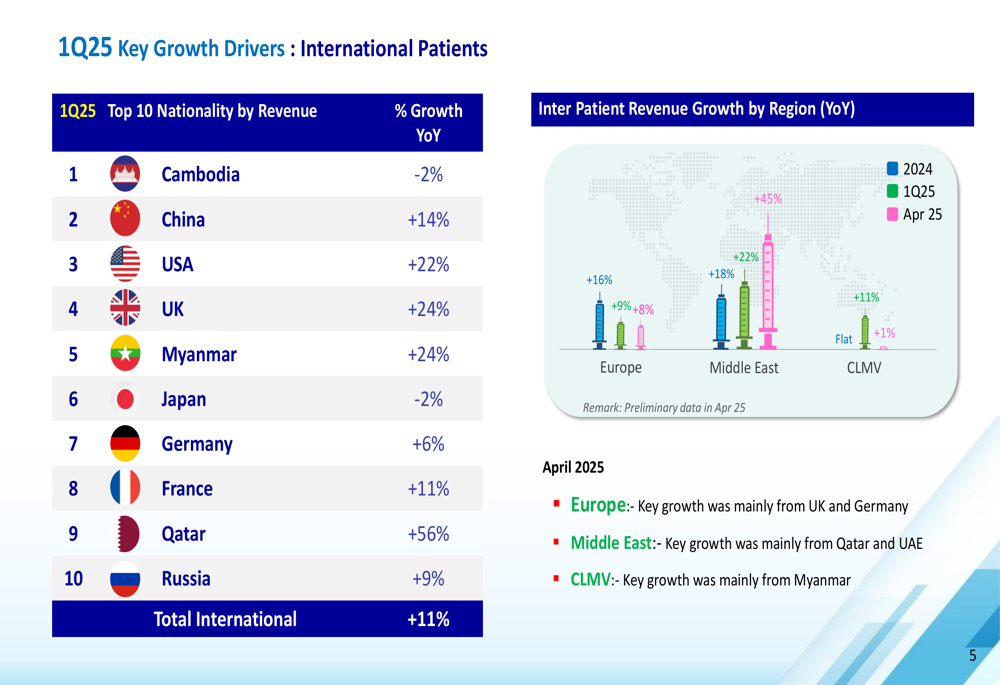 1Q25 Key Growth Drivers : International Patients

| 1Q25 | Top 10 Nationality by Revenue | % Growth YoY |
|---|---|---|
| 1 | Cambodia | -2% |
| 2 | China | +14% |
| 3 | USA | +22% |
| 4 | UK | +24% |
| 5 | Myanmar | +24% |
| 6 | Japan | -2% |
| 7 | Germany | +6% |
| 8 | France | +11% |
| 9 | Qatar | +56% |
| 10 | Russia | +9% |
| | Total International | +11% |

Inter Patient Revenue Growth by Region (YoY)

2024
1Q25
Apr 25

+16%
+9%
+8%
Europe

+18%
+22%
+45%
Middle East

Flat
+11%
+1%
CLMV

Remark: Preliminary data in Apr 25

April 2025

▪ Europe:- Key growth was mainly from UK and Germany
▪ Middle East:- Key growth was mainly from Qatar and UAE
▪ CLMV:- Key growth was mainly from Myanmar

5